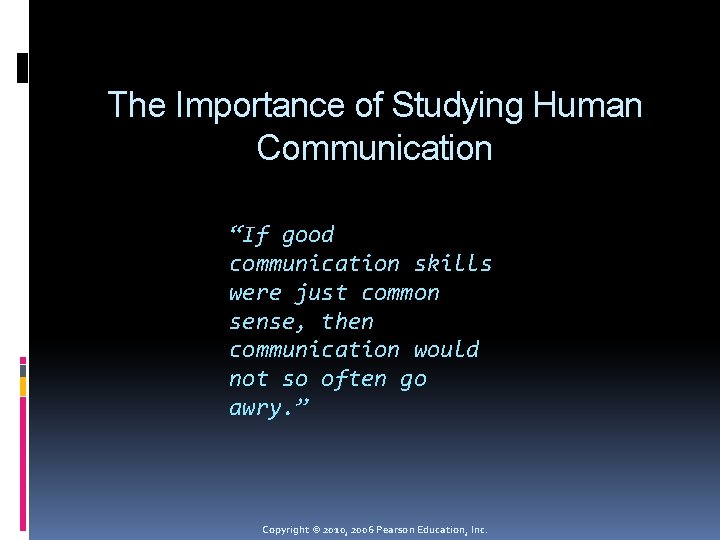 The Importance of Studying Human Communication

“If good communication skills were just common sense, then communication would not so often go awry.”

Copyright © 2010, 2006 Pearson Education, Inc.